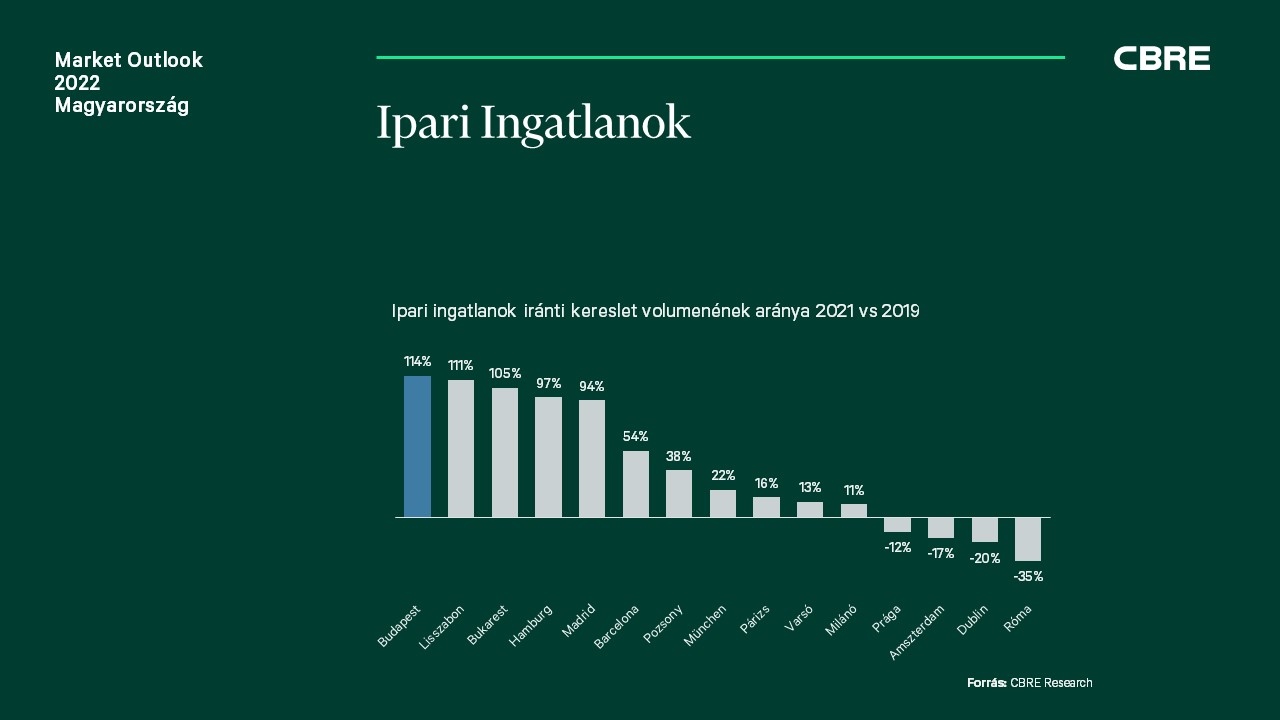 Market Outlook
2022
Magyarország

CBRE

Ipari Ingatlanok

Ipari ingatlanok iránti kereslet volumenének aránya 2021 vs 2019

114%
111%
105%
97%
94%
54%
38%
22%
16%
13%
11%
-12%
-17%
-20%
-35%

Budapest
Lisszabon
Bukarest
Hamburg
Madrid
Barcelona
Pozsony
München
Párizs
Varsó
Milánó
Prága
Amszterdam
Dublin
Róma

Forrás: CBRE Research